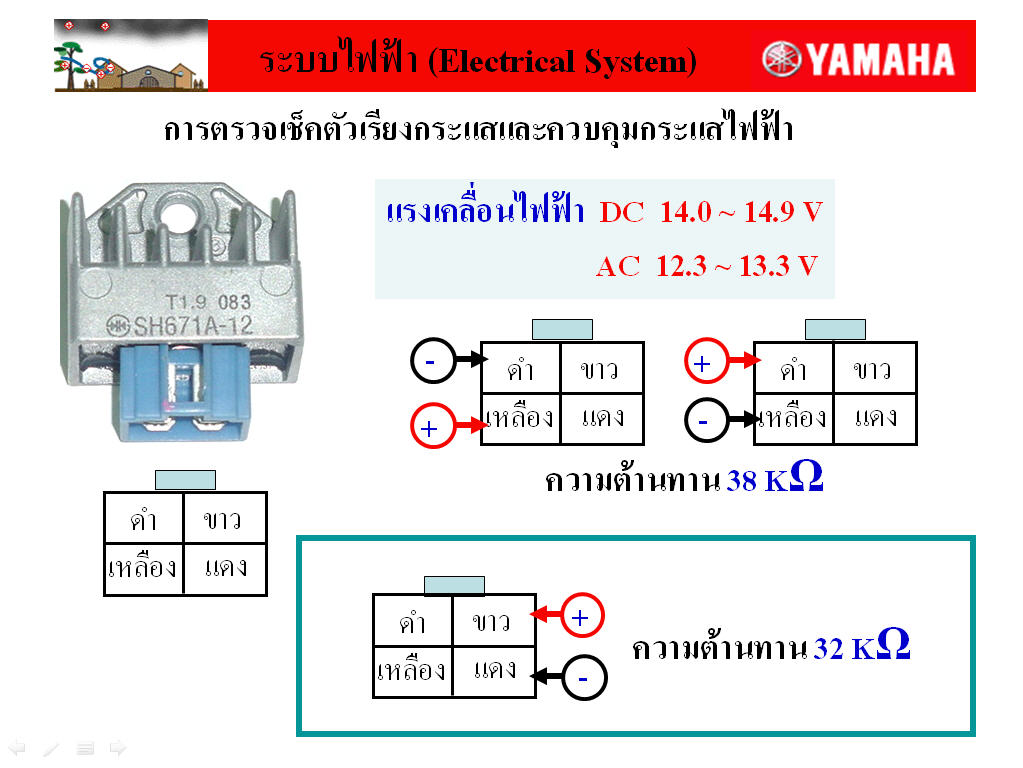 ระบบไฟฟ้า (Electrical System)

YAMAHA

การตรวจเช็คตัวเรียงกระแสและควบคุมกระแสไฟฟ้า

T1.9 083
SH671A-12

แรงเคลื่อนไฟฟ้า DC 14.0 ~ 14.9 V
AC 12.3 ~ 13.3 V

-
+

| ดำ | ขาว |
|---|---|
| เหลือง | แดง |

+
-

| ดำ | ขาว |
|---|---|
| เหลือง | แดง |

ความต้านทาน 38 KΩ

| ดำ | ขาว |
|---|---|
| เหลือง | แดง |

| ดำ | ขาว |
|---|---|
| เหลือง | แดง |

+
-

ความต้านทาน 32 KΩ